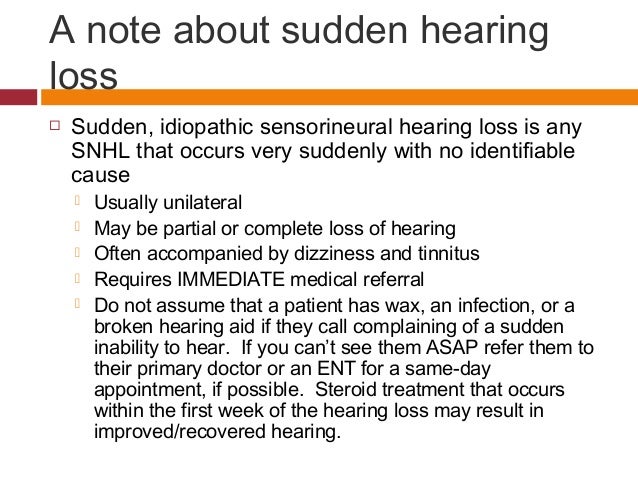 A note about sudden hearing loss

Sudden, idiopathic sensorineural hearing loss is any SNHL that occurs very suddenly with no identifiable cause

Usually unilateral

May be partial or complete loss of hearing

Often accompanied by dizziness and tinnitus

Requires IMMEDIATE medical referral

Do not assume that a patient has wax, an infection, or a broken hearing aid if they call complaining of a sudden inability to hear. If you can't see them ASAP refer them to their primary doctor or an ENT for a same-day appointment, if possible. Steroid treatment that occurs within the first week of the hearing loss may result in improved/recovered hearing.